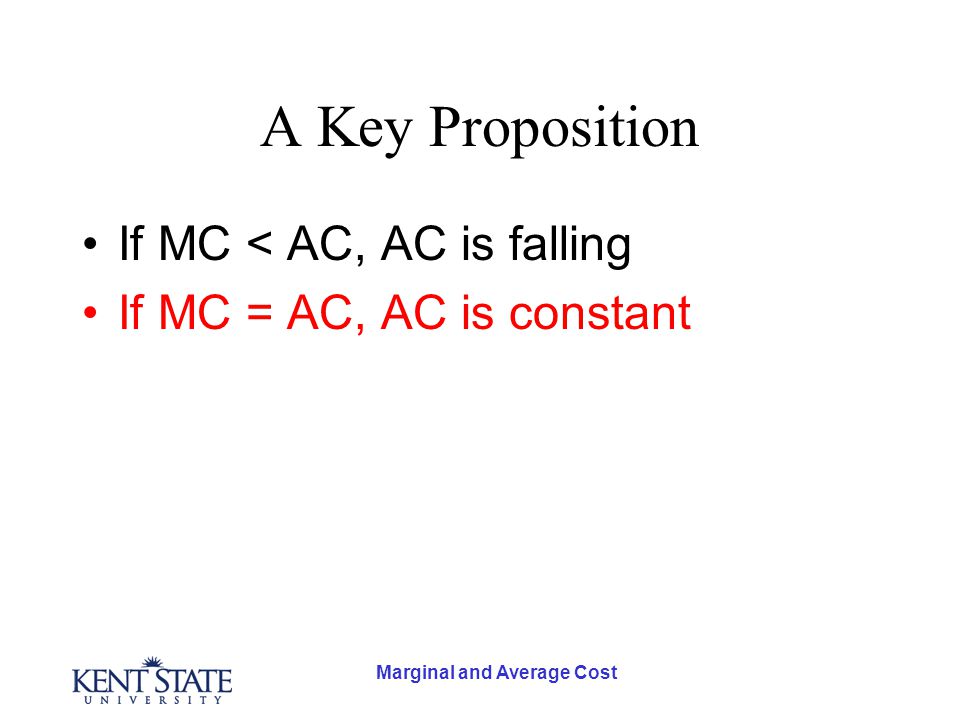 A Key Proposition

• If MC < AC, AC is falling
• If MC = AC, AC is constant

KENT STATE UNIVERSITY

Marginal and Average Cost